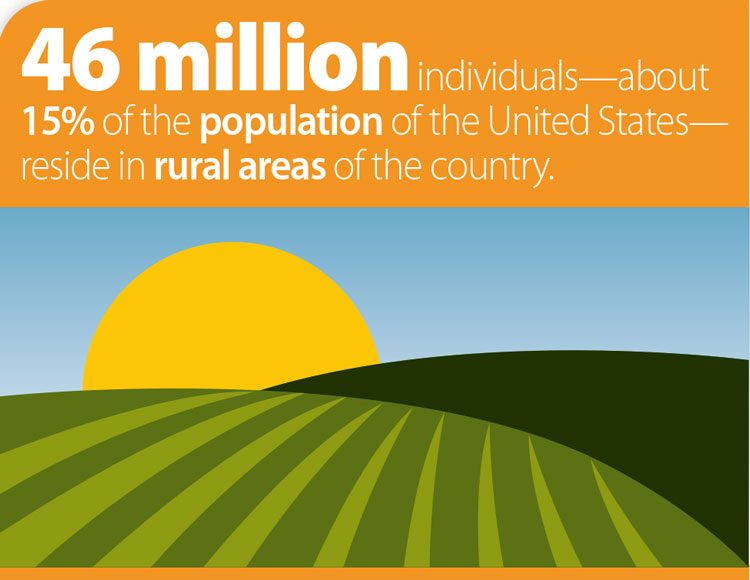 46 million individuals—about 15% of the population of the United States—reside in rural areas of the country.